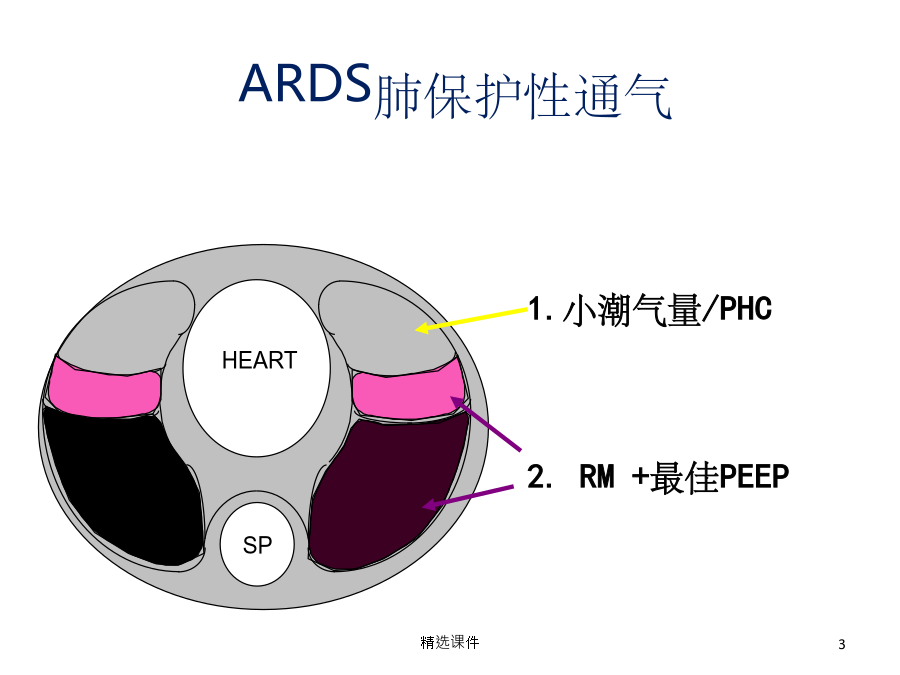 ARDS肺保护性通气

HEART

SP

1. 小潮气量/PHC

2. RM +最佳PEEP

精选课件

3